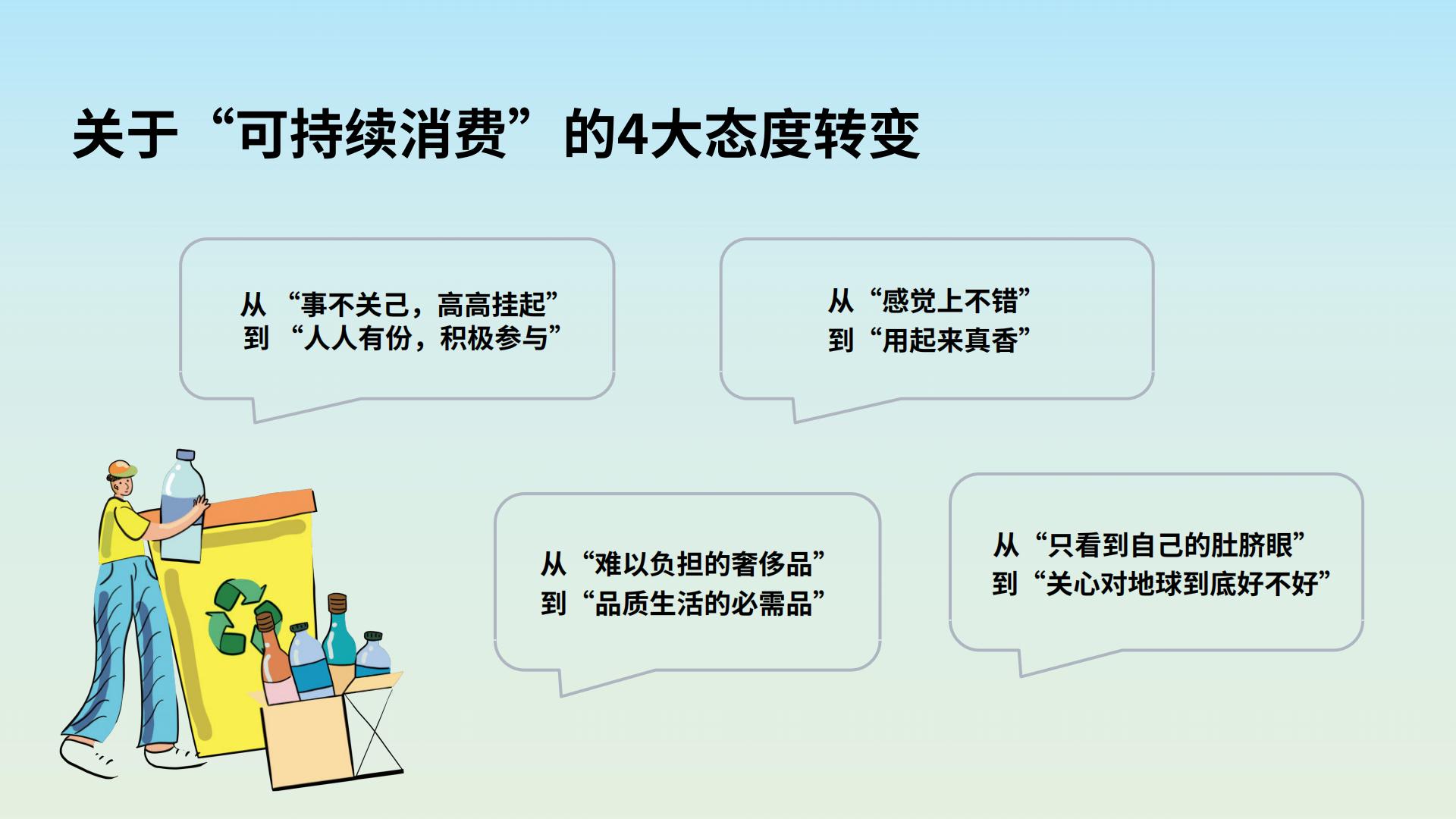 关于“可持续消费”的4大态度转变

从 “事不关己，高高挂起”
到 “人人有份，积极参与”

从“感觉上不错”
到“用起来真香”

从“难以负担的奢侈品”
到“品质生活的必需品”

从“只看到自己的肚脐眼”
到“关心对地球到底好不好”